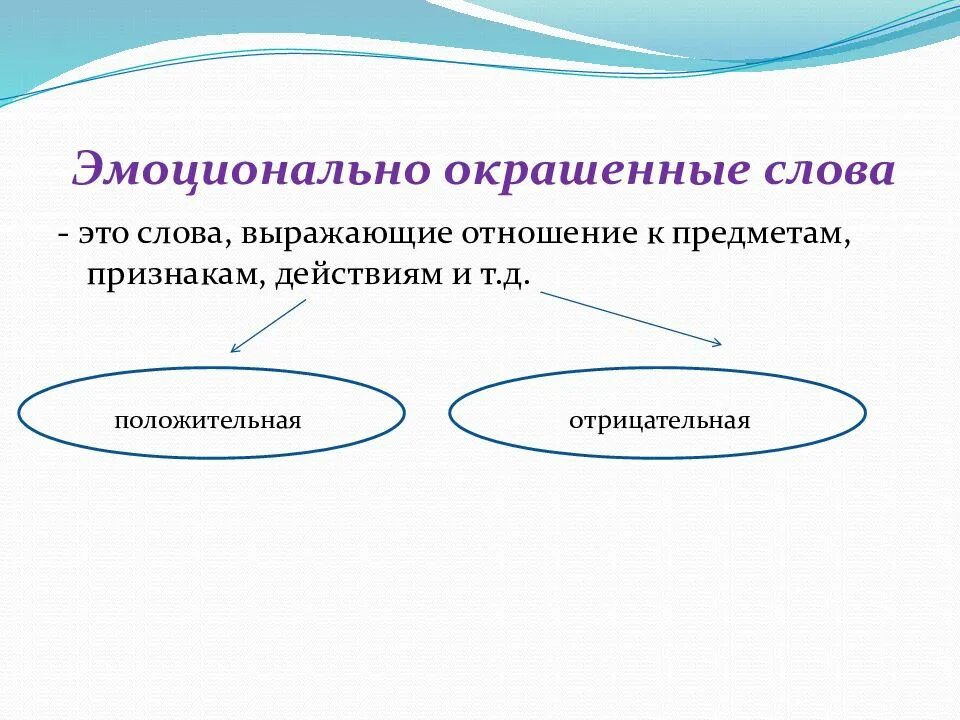 Эмоционально окрашенные слова

- это слова, выражающие отношение к предметам, признакам, действиям и т.д.

положительная

отрицательная